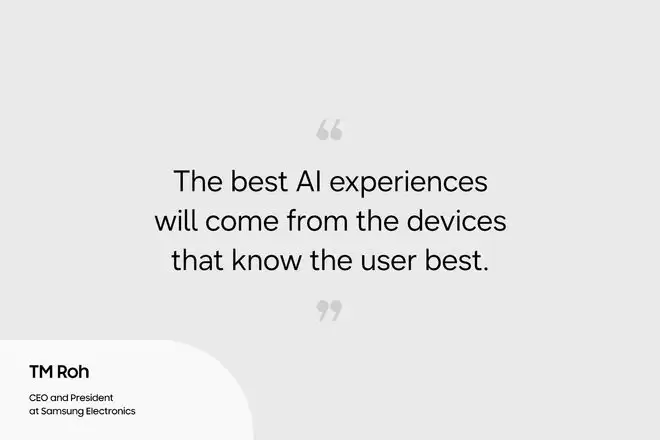 “

The best AI experiences will come from the devices that know the user best.

”

TM Roh

CEO and President at Samsung Electronics